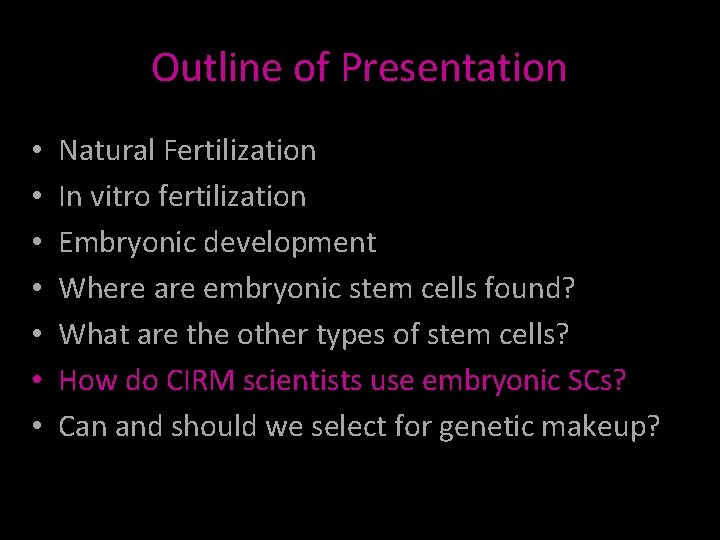 Outline of Presentation

• Natural Fertilization
• In vitro fertilization
• Embryonic development
• Where are embryonic stem cells found?
• What are the other types of stem cells?
• How do CIRM scientists use embryonic SCs?
• Can and should we select for genetic makeup?